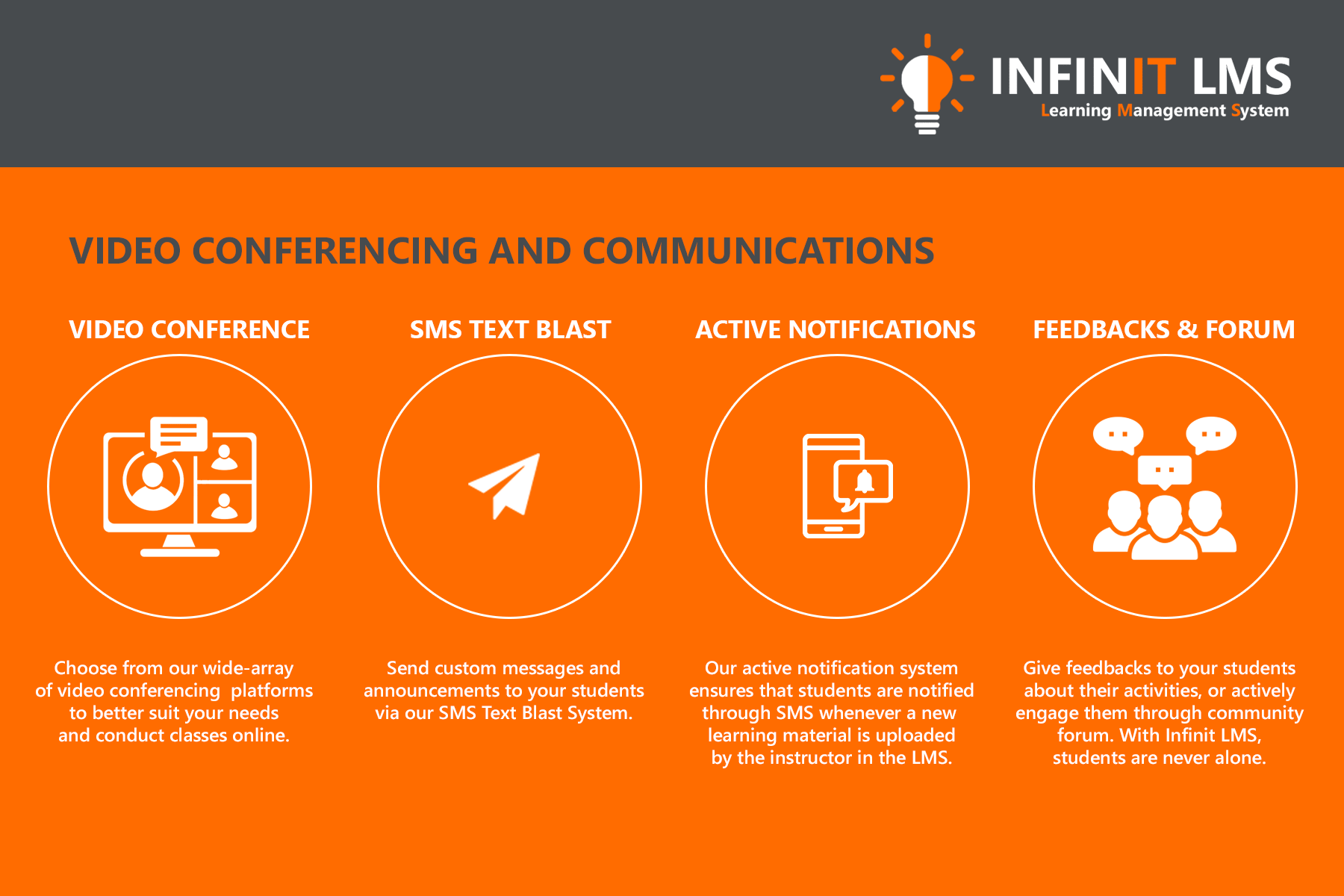 INFINIT LMS
Learning Management System

VIDEO CONFERENCING AND COMMUNICATIONS

VIDEO CONFERENCE

Choose from our wide-array of video conferencing platforms to better suit your needs and conduct classes online.

SMS TEXT BLAST

Send custom messages and announcements to your students via our SMS Text Blast System.

ACTIVE NOTIFICATIONS

Our active notification system ensures that students are notified through SMS whenever a new learning material is uploaded by the instructor in the LMS.

FEEDBACKS & FORUM

Give feedbacks to your students about their activities, or actively engage them through community forum. With Infinit LMS, students are never alone.